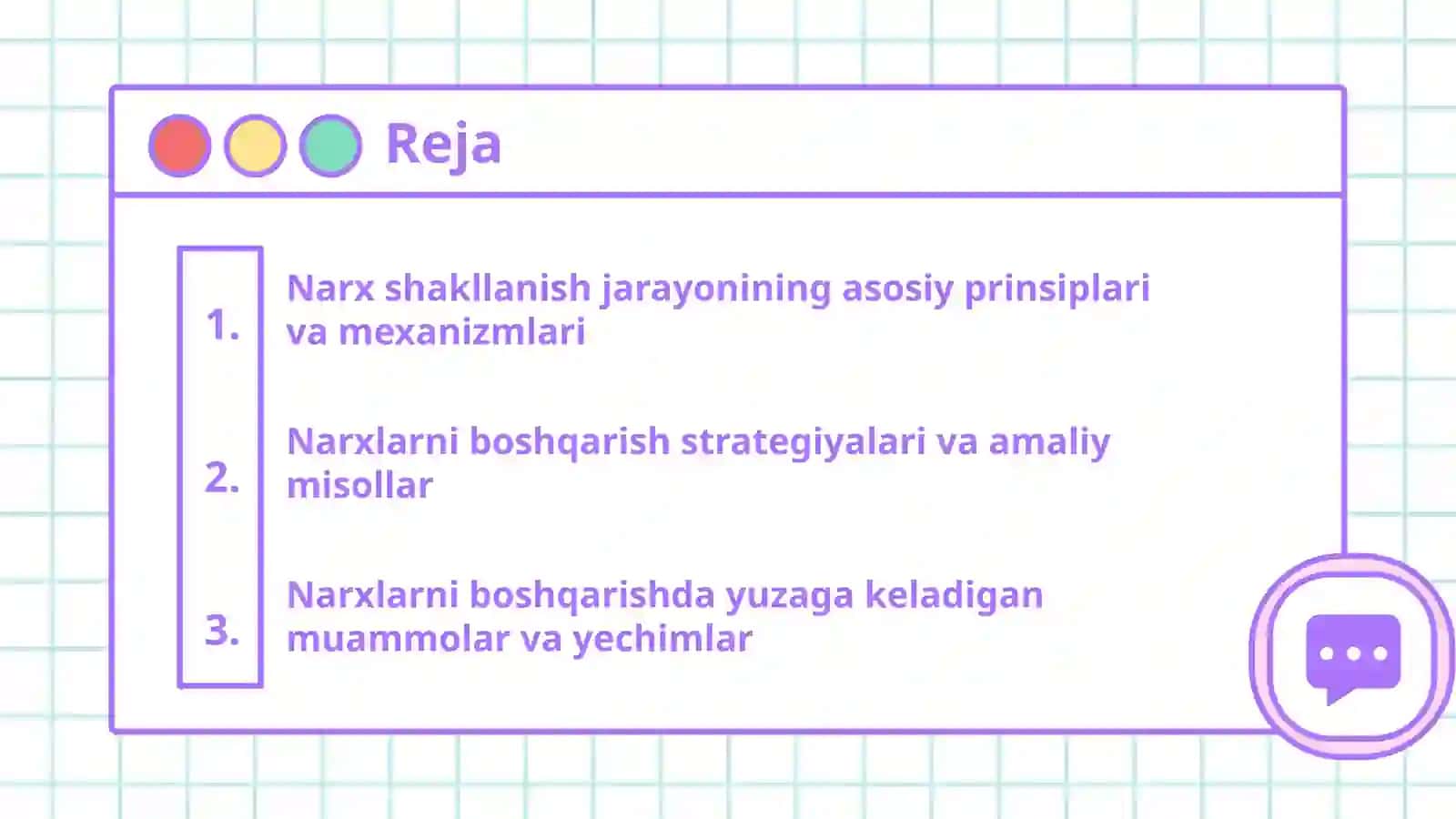 Reja

1. Narx shakllanish jarayonining asosiy prinsiplari va mexanizmlari

2. Narxlarni boshqarish strategiyalari va amaliy misollar

3. Narxlarni boshqarishda yuzaga keladigan muammolar va yechimlar